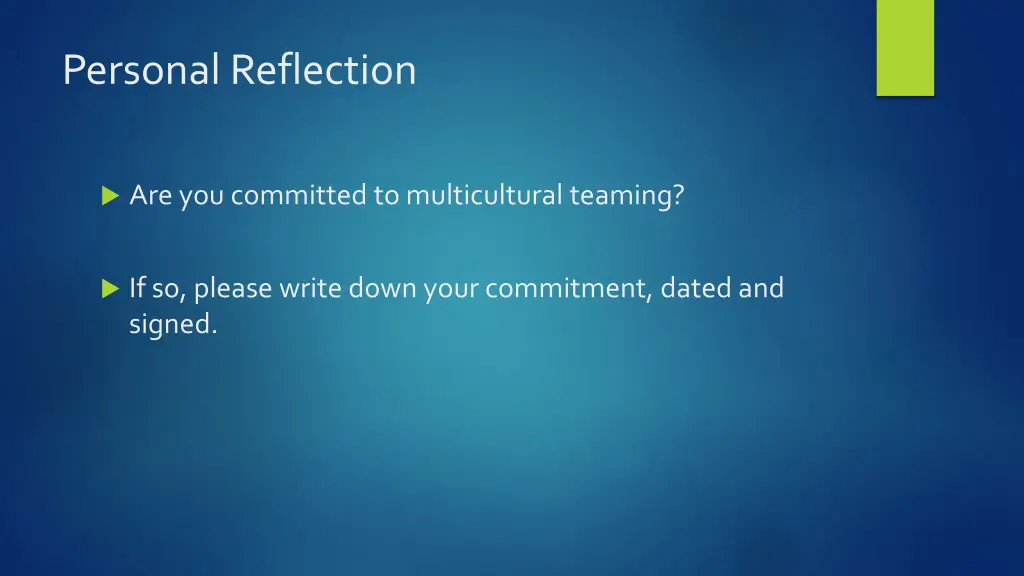 Personal Reflection

Are you committed to multicultural teaming?

If so, please write down your commitment, dated and signed.